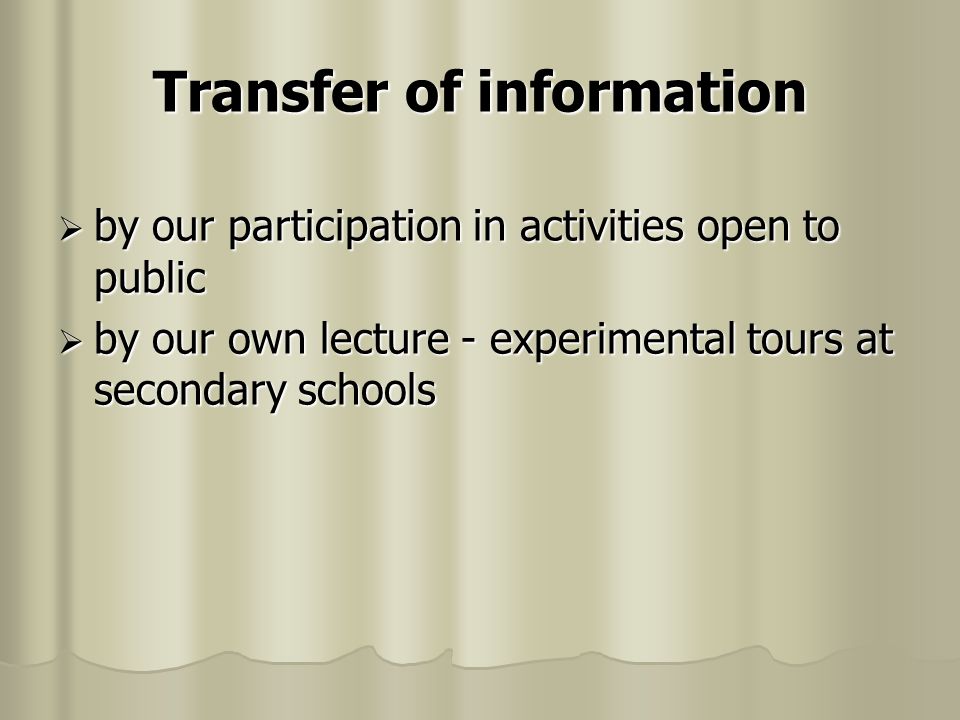 Transfer of information

➢ by our participation in activities open to public

➢ by our own lecture - experimental tours at secondary schools